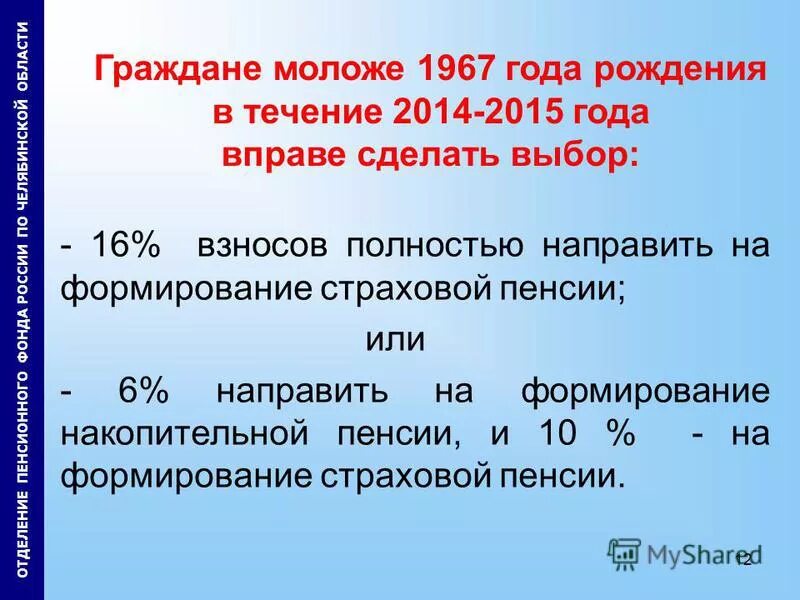 ОТДЕЛЕНИЕ ПЕНСИОННОГО ФОНДА РОССИИ ПО ЧЕЛЯБИНСКОЙ ОБЛАСТИ

Граждане моложе 1967 года рождения в течение 2014-2015 года вправе сделать выбор:

- 16% взносов полностью направить на формирование страховой пенсии;

или

- 6% направить на формирование накопительной пенсии, и 10 % - на формирование страховой пенсии.

MyShared

12